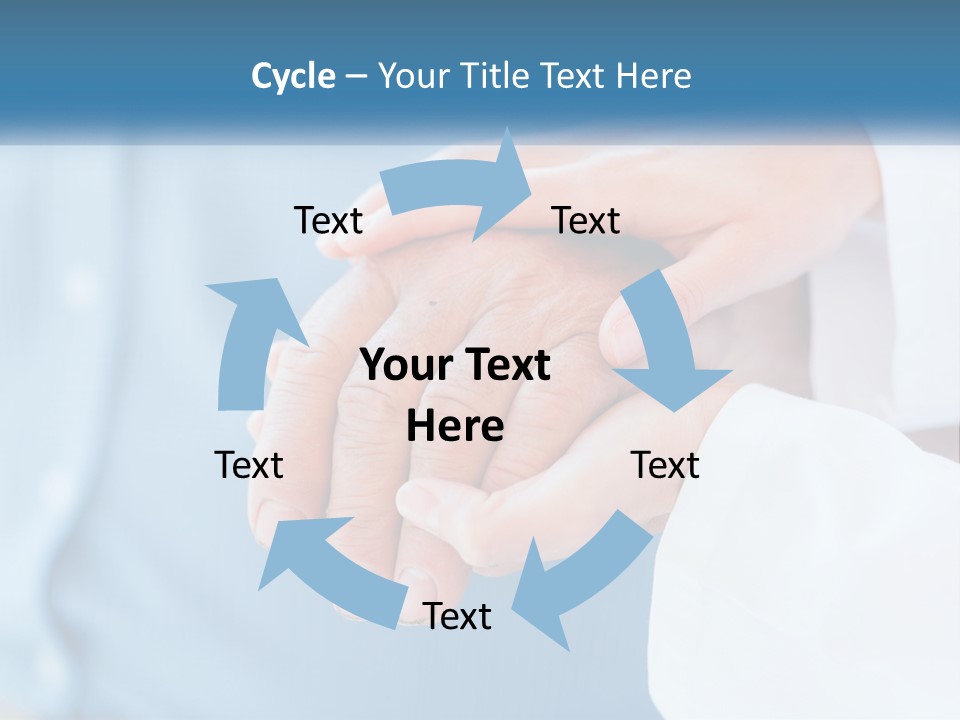 Cycle – Your Title Text Here

Text

Text

Your Text Here

Text

Text

Text